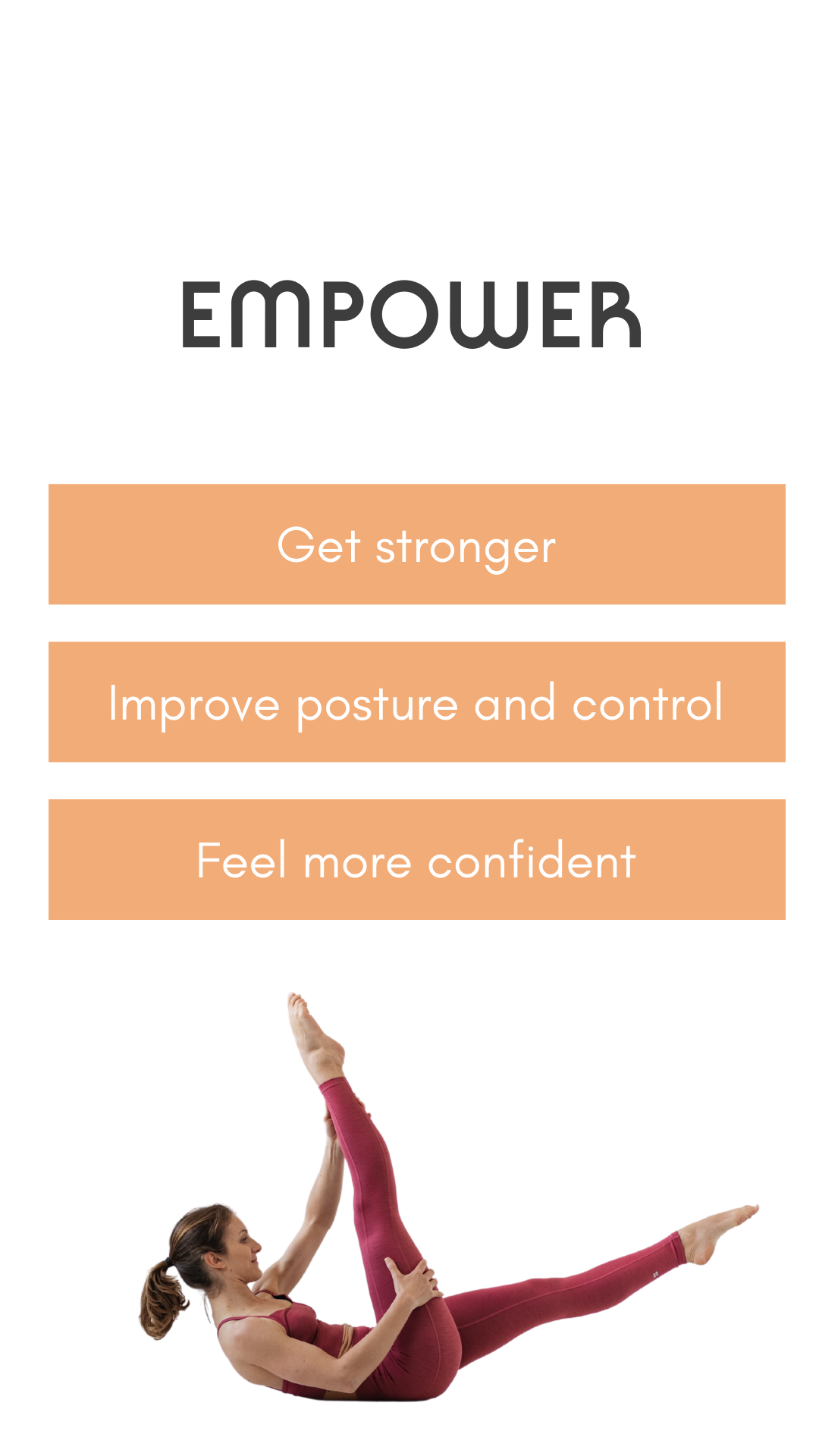 EMPOWER

Get stronger

Improve posture and control

Feel more confident